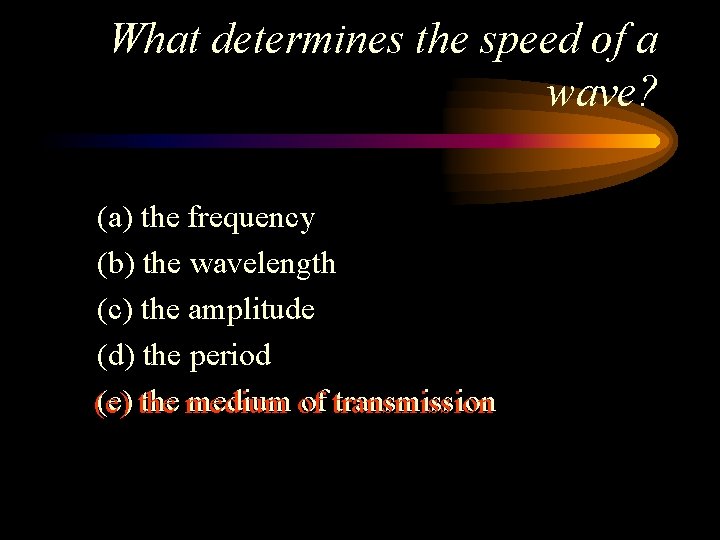 What determines the speed of a wave?

(a) the frequency
(b) the wavelength
(c) the amplitude
(d) the period
(e) the medium of transmission